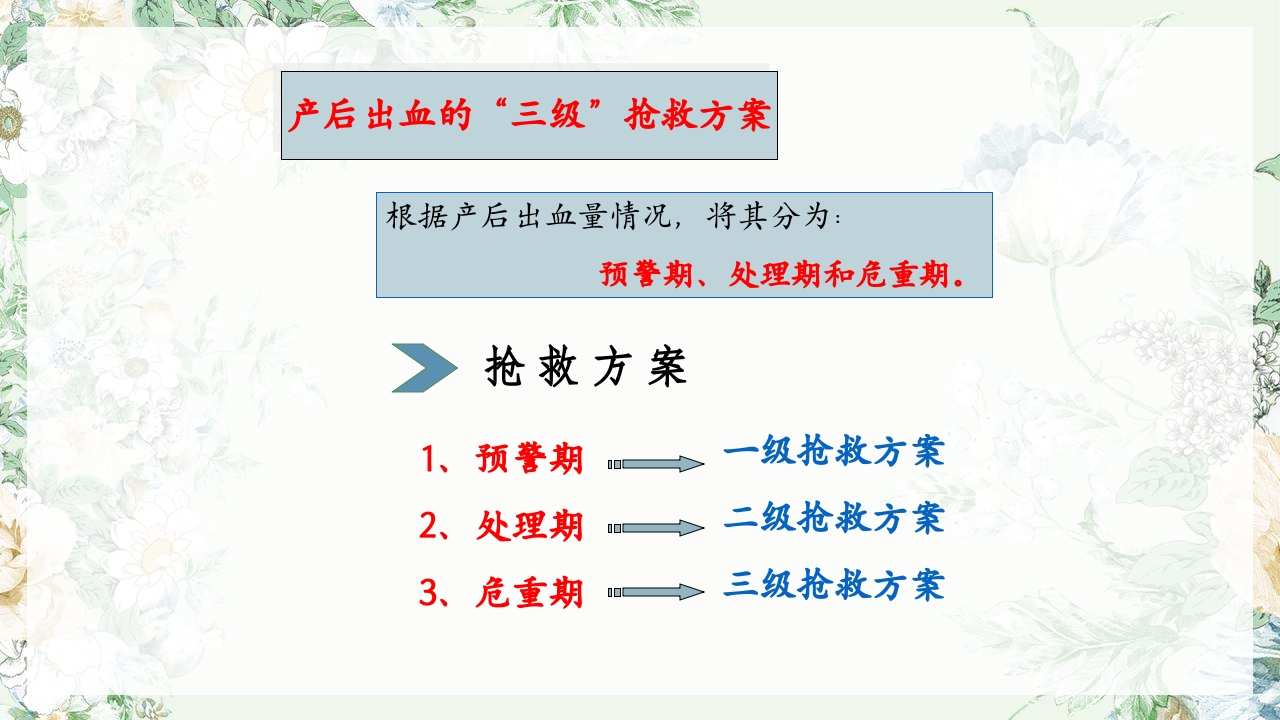 产后出血的“三级”抢救方案

根据产后出血量情况，将其分为：
预警期、处理期和危重期。

抢救方案

1、预警期 一级抢救方案
2、处理期 二级抢救方案
3、危重期 三级抢救方案